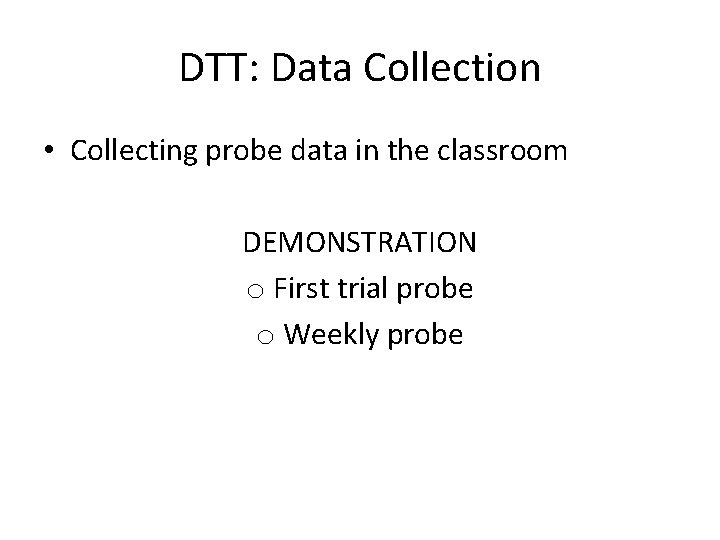 DTT: Data Collection

• Collecting probe data in the classroom

DEMONSTRATION

o First trial probe

o Weekly probe